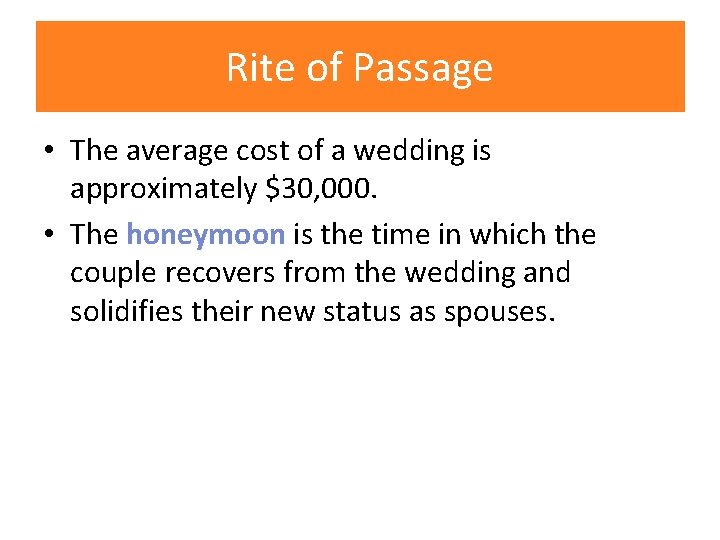 Rite of Passage

• The average cost of a wedding is approximately \$30,000.

• The honeymoon is the time in which the couple recovers from the wedding and solidifies their new status as spouses.